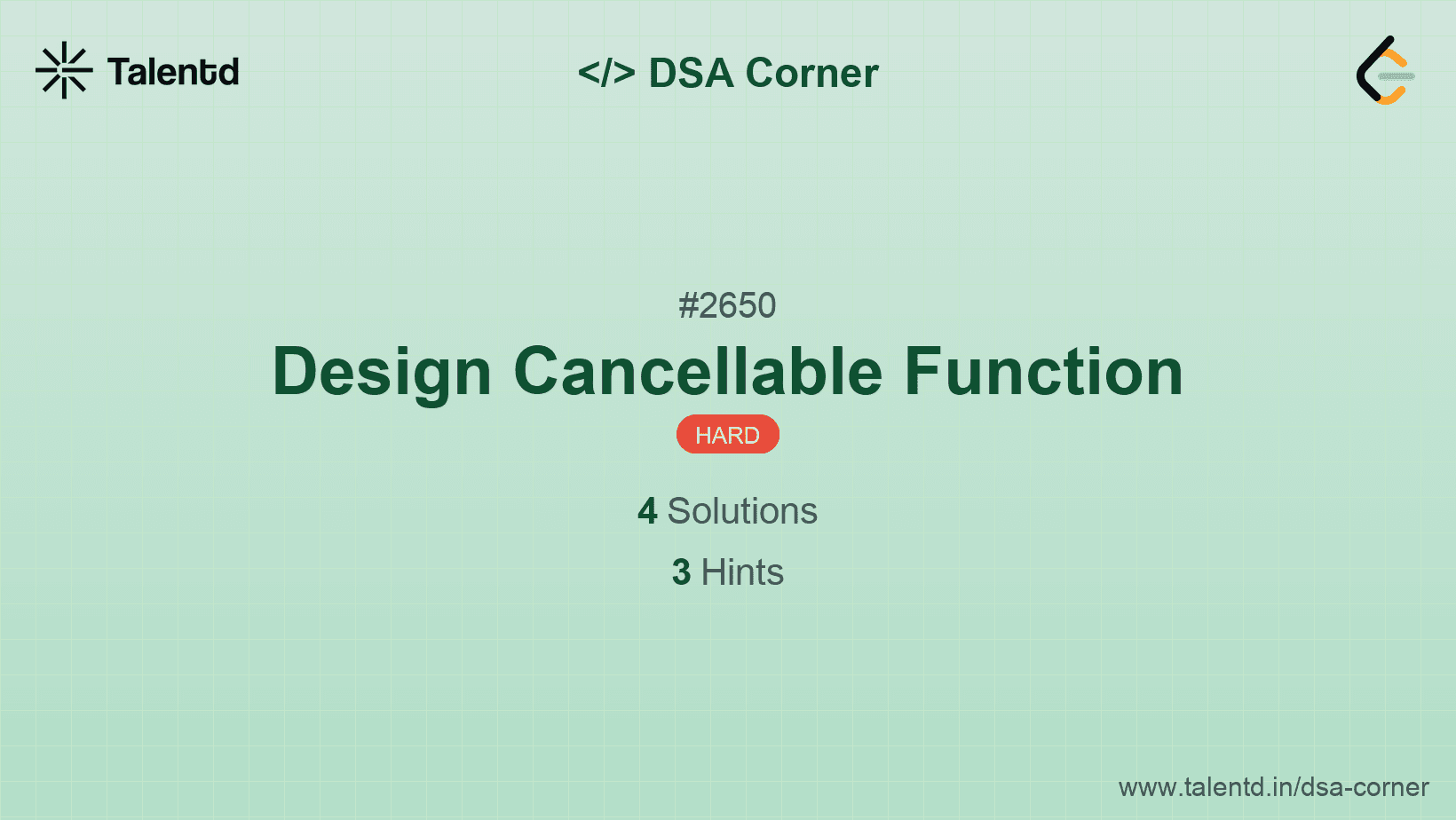 Talentd

</> DSA Corner

#2650

Design Cancellable Function

HARD

4 Solutions

3 Hints

www.talentd.in/dsa-corner